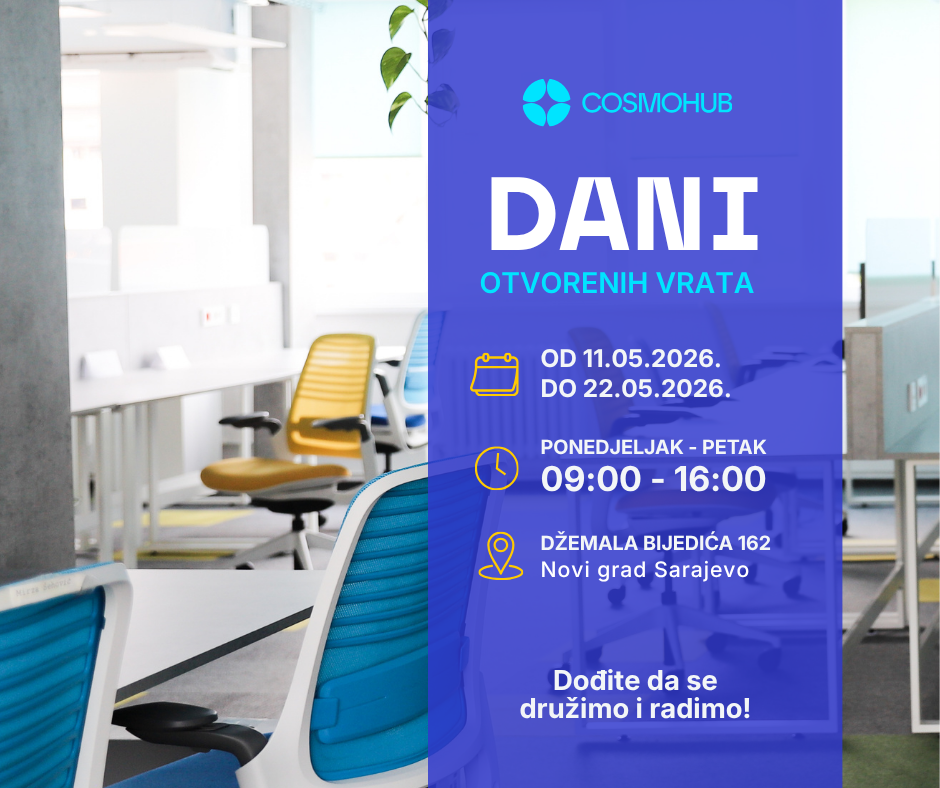 COSMOHUB

DANI

OTVORENIH VRATA

OD 11.05.2026.
DO 22.05.2026.

PONEDJELJAK - PETAK
09:00 - 16:00

DŽEMALA BIJEDIĆA 162
Novi grad Sarajevo

Dođite da se družimo i radimo!